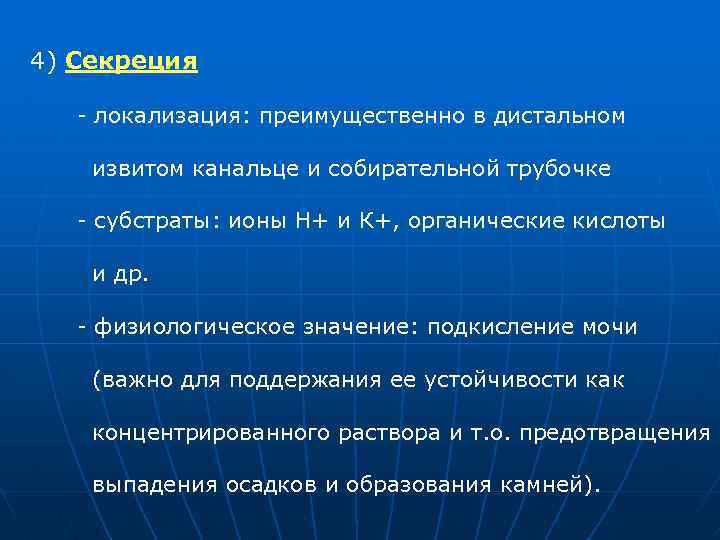 4) Секреция

- локализация: преимущественно в дистальном извитом канальце и собирательной трубочке

- субстраты: ионы Н+ и К+, органические кислоты и др.

- физиологическое значение: подкисление мочи (важно для поддержания ее устойчивости как концентрированного раствора и т.о. предотвращения выпадения осадков и образования камней).